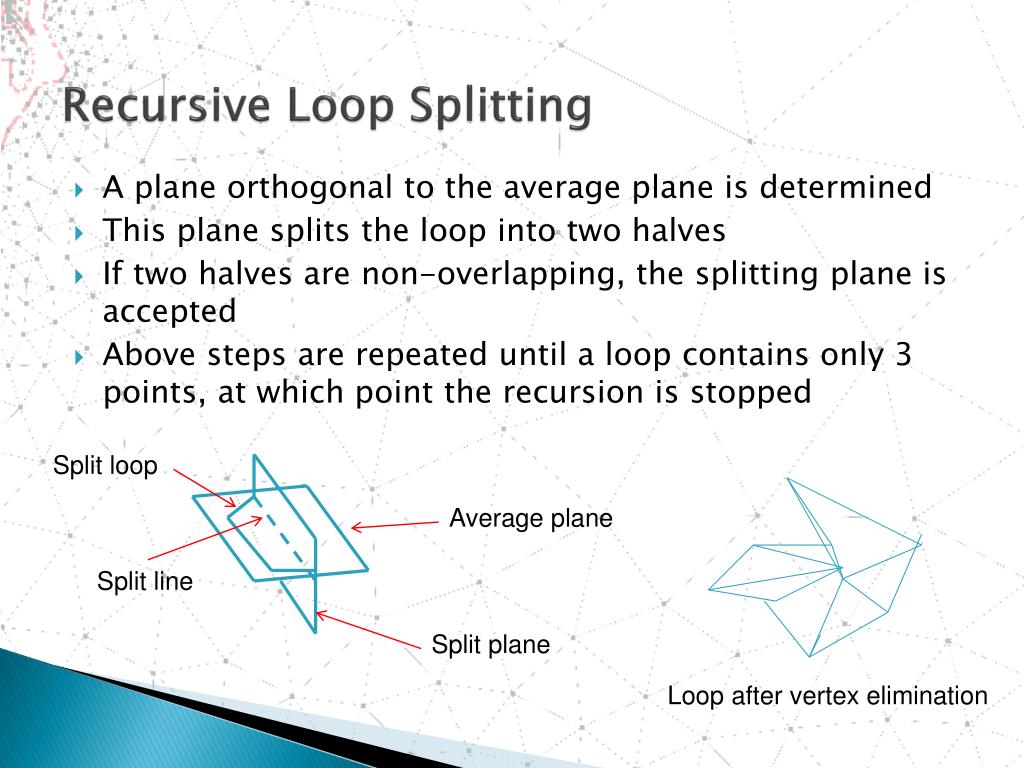 Recursive Loop Splitting

A plane orthogonal to the average plane is determined

This plane splits the loop into two halves

If two halves are non-overlapping, the splitting plane is accepted

Above steps are repeated until a loop contains only 3 points, at which point the recursion is stopped

Split loop

Average plane

Split line

Split plane

Loop after vertex elimination